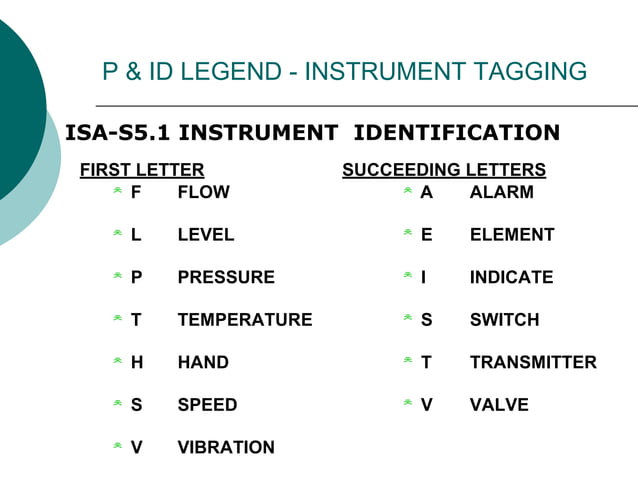 P & ID LEGEND - INSTRUMENT TAGGING

ISA-S5.1 INSTRUMENT IDENTIFICATION

FIRST LETTER
F FLOW
L LEVEL
P PRESSURE
T TEMPERATURE
H HAND
S SPEED
V VIBRATION

SUCCEEDING LETTERS
A ALARM
E ELEMENT
I INDICATE
S SWITCH
T TRANSMITTER
V VALVE